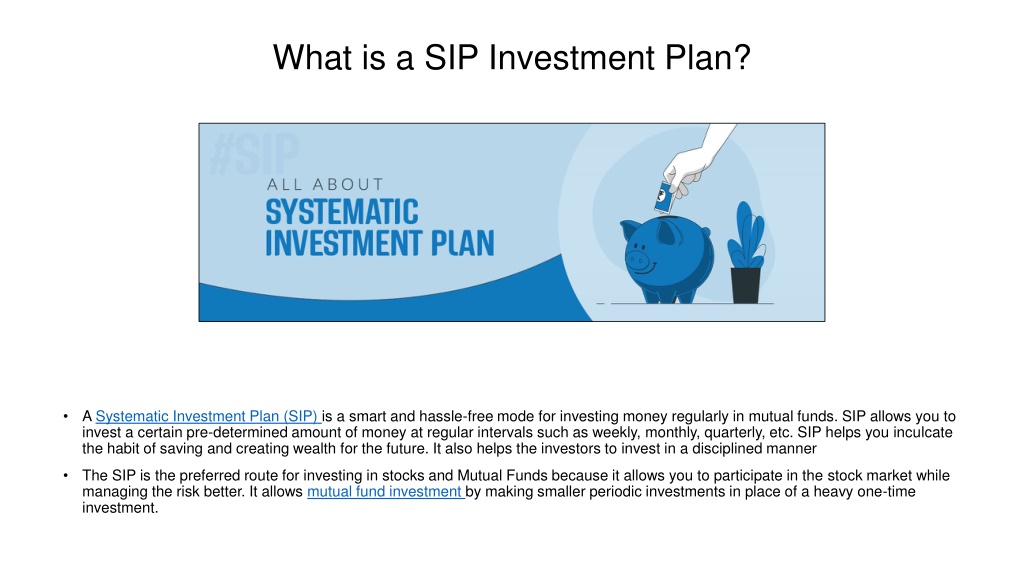 What is a SIP Investment Plan?

#SIP
ALL ABOUT
SYSTEMATIC
INVESTMENT PLAN

• A Systematic Investment Plan (SIP) is a smart and hassle-free mode for investing money regularly in mutual funds. SIP allows you to invest a certain pre-determined amount of money at regular intervals such as weekly, monthly, quarterly, etc. SIP helps you inculcate the habit of saving and creating wealth for the future. It also helps the investors to invest in a disciplined manner

• The SIP is the preferred route for investing in stocks and Mutual Funds because it allows you to participate in the stock market while managing the risk better. It allows mutual fund investment by making smaller periodic investments in place of a heavy one-time investment.